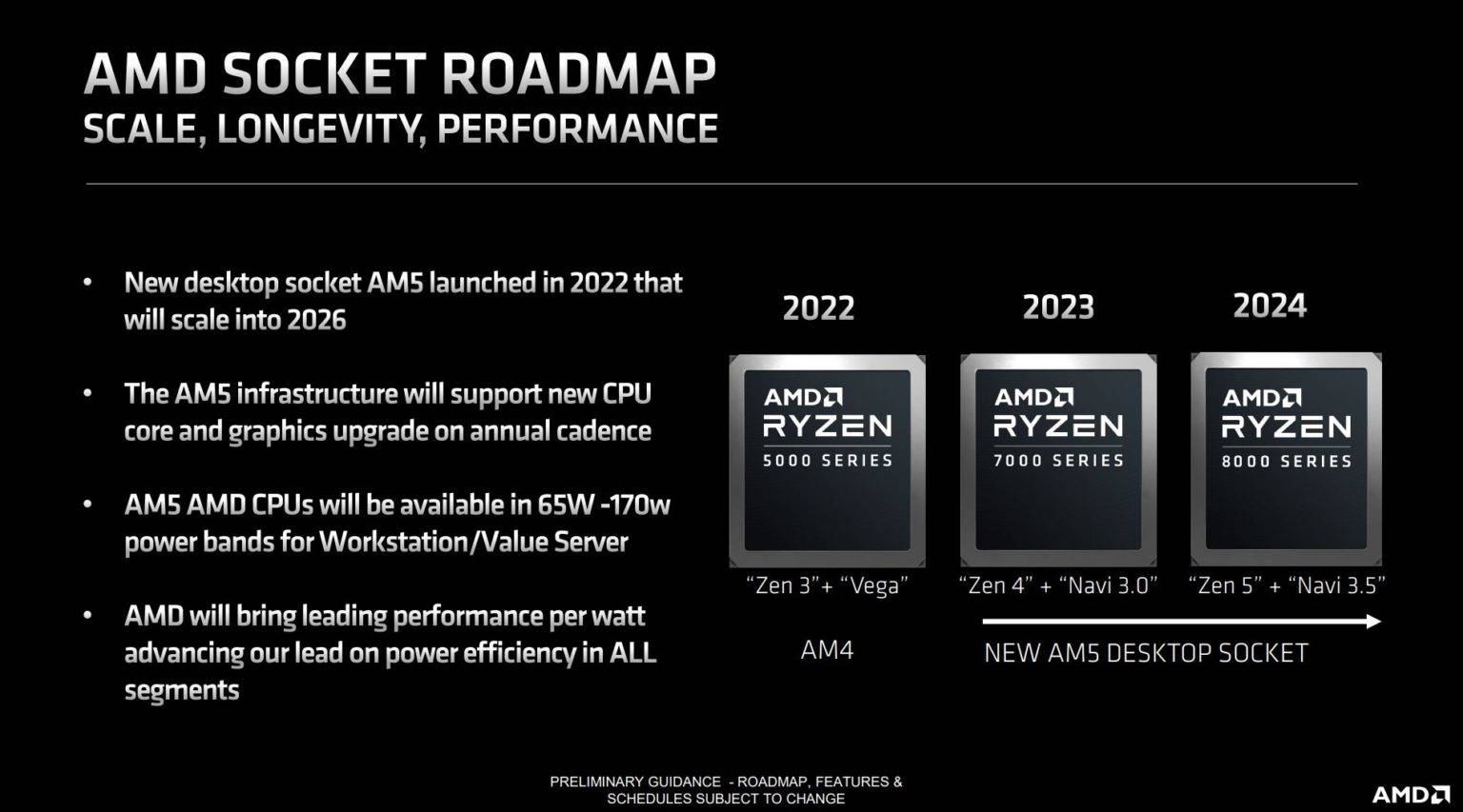 AMD SOCKET ROADMAP
SCALE, LONGEVITY, PERFORMANCE

• New desktop socket AM5 launched in 2022 that will scale into 2026

• The AM5 infrastructure will support new CPU core and graphics upgrade on annual cadence

• AM5 AMD CPUs will be available in 65W -170w power bands for Workstation/Value Server

• AMD will bring leading performance per watt advancing our lead on power efficiency in ALL segments

2022
AMD
RYZEN
5000 SERIES
"Zen 3"+ "Vega"
AM4

2023
AMD
RYZEN
7000 SERIES
"Zen 4" + "Navi 3.0"

2024
AMD
RYZEN
8000 SERIES
"Zen 5" + "Navi 3.5"

NEW AM5 DESKTOP SOCKET

PRELIMINARY GUIDANCE - ROADMAP, FEATURES & SCHEDULES SUBJECT TO CHANGE

AMD